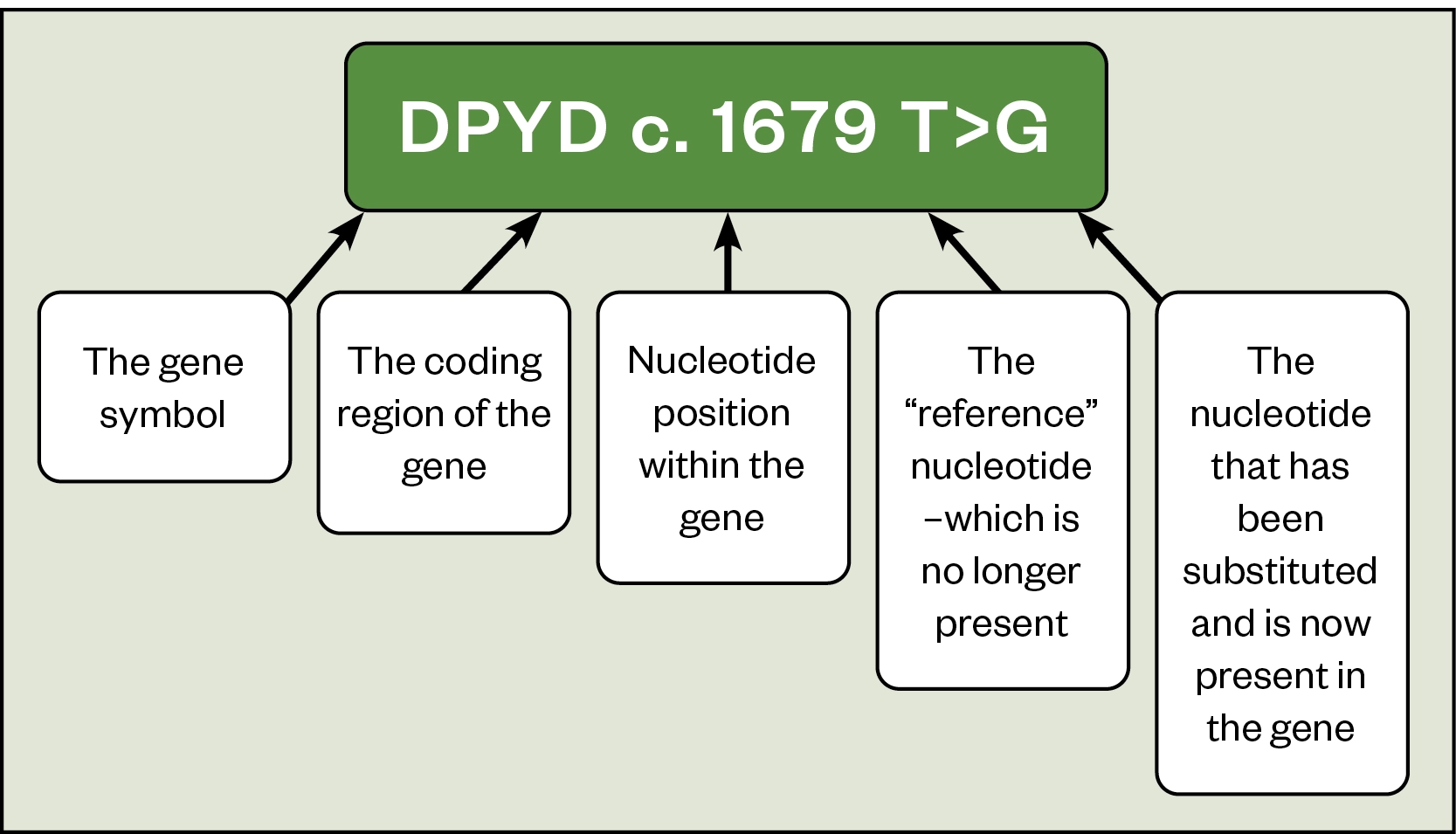 DPYD c. 1679 T>G

The gene symbol

The coding region of the gene

Nucleotide position within the gene

The “reference” nucleotide –which is no longer present

The nucleotide that has been substituted and is now present in the gene